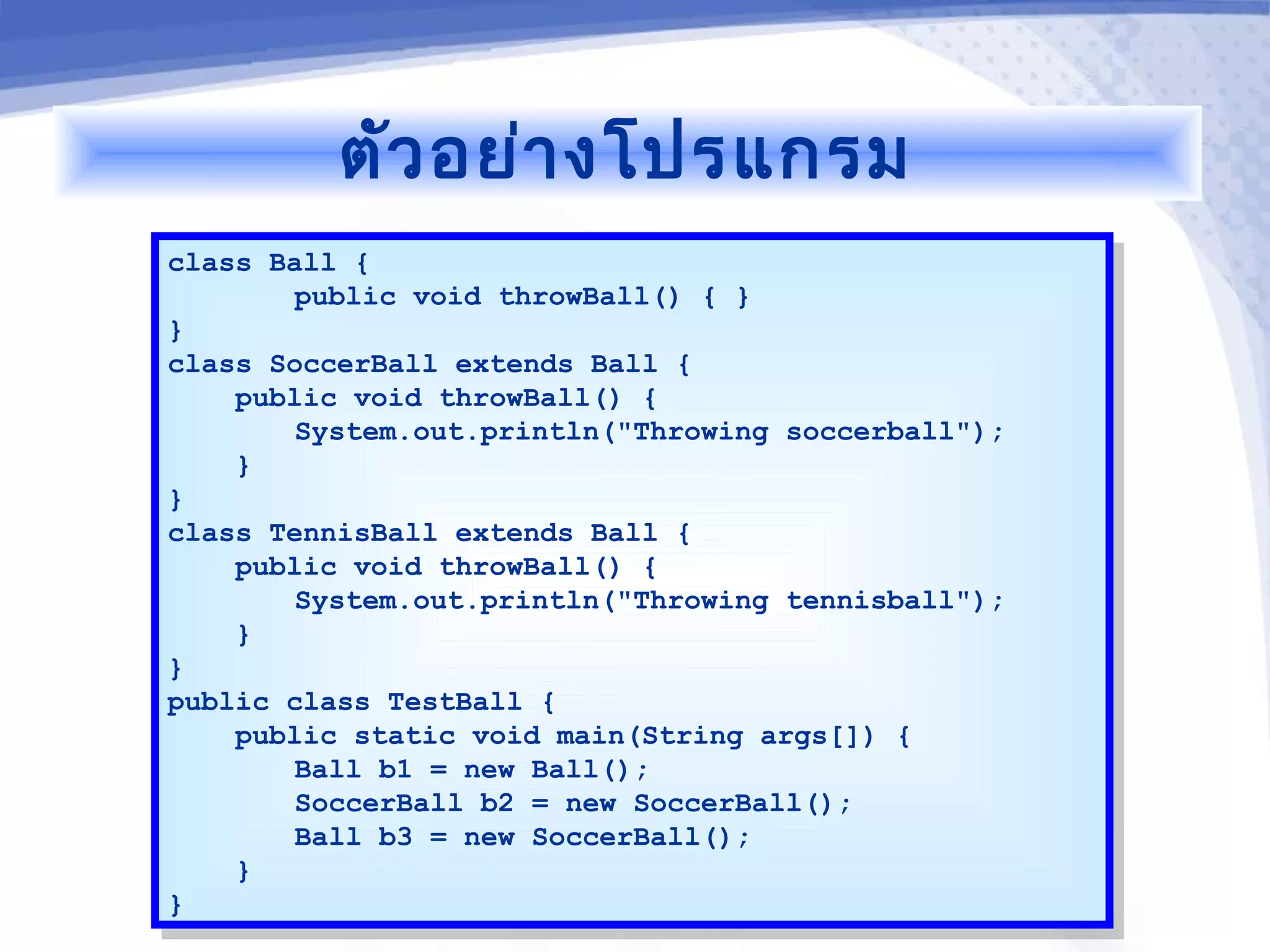 ตัวอย่างโปรแกรม

class Ball {
        public void throwBall() { }
}
class SoccerBall extends Ball {
    public void throwBall() {
        System.out.println("Throwing soccerball");
    }
}
class TennisBall extends Ball {
    public void throwBall() {
        System.out.println("Throwing tennisball");
    }
}
public class TestBall {
    public static void main(String args[]) {
        Ball b1 = new Ball();
        SoccerBall b2 = new SoccerBall();
        Ball b3 = new SoccerBall();
    }
}